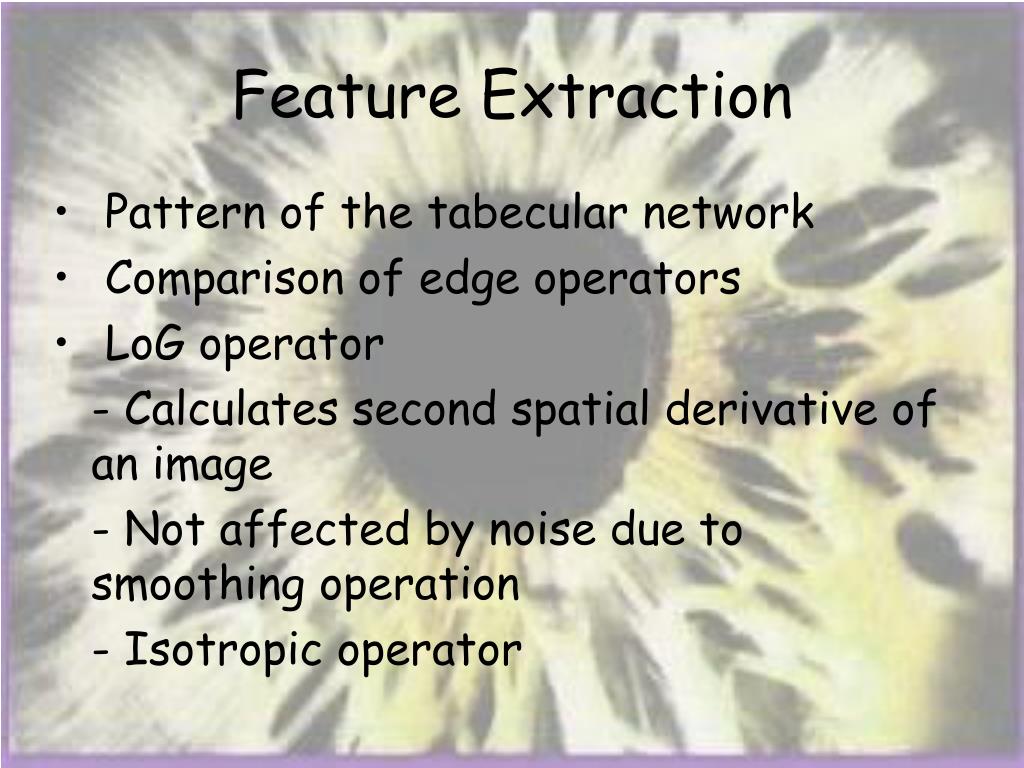 Feature Extraction

• Pattern of the tabecular network
• Comparison of edge operators
• LoG operator

- Calculates second spatial derivative of an image

- Not affected by noise due to smoothing operation

- Isotropic operator